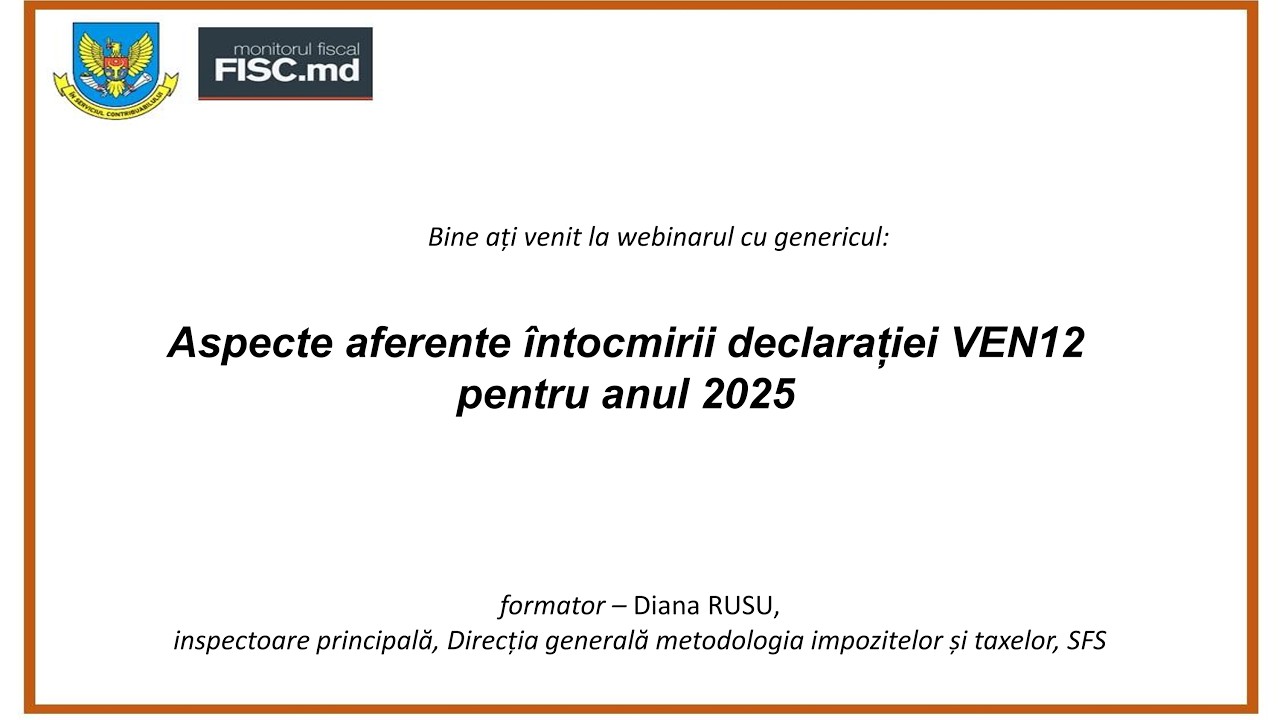 ÎN SERVICIUL CONTRIBUABILILOR

monitorul fiscal
FISC.md

Bine ați venit la webinarul cu genericul:

Aspecte aferente întocmirii declarației VEN12 pentru anul 2025

formator – Diana RUSU,
inspectoare principală, Direcția generală metodologia impozitelor și taxelor, SFS